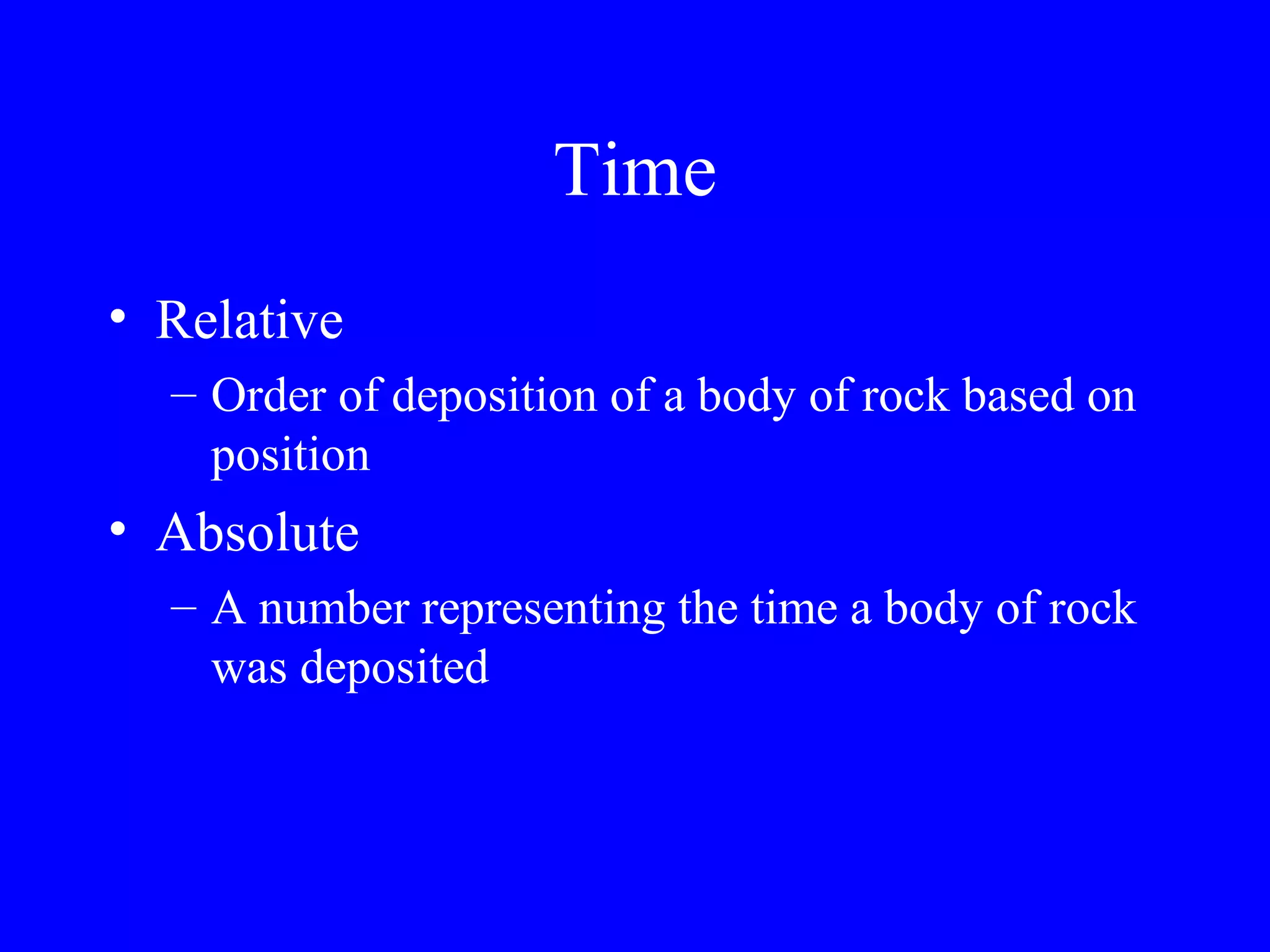 Time

• Relative
– Order of deposition of a body of rock based on position
• Absolute
– A number representing the time a body of rock was deposited